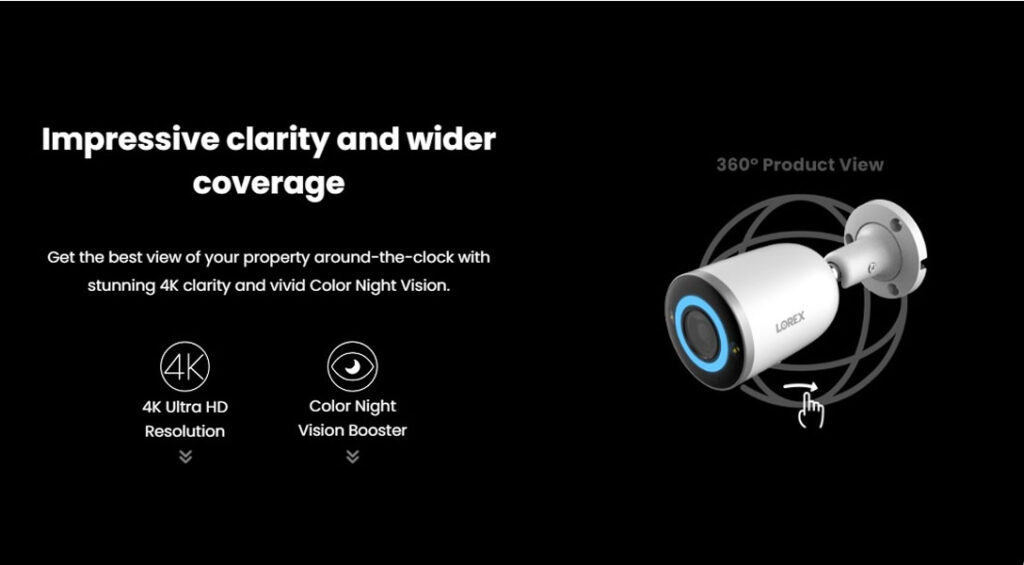 Impressive clarity and wider coverage

Get the best view of your property around-the-clock with stunning 4K clarity and vivid Color Night Vision.

4K

4K Ultra HD Resolution

Color Night Vision Booster

360° Product View

LOREX